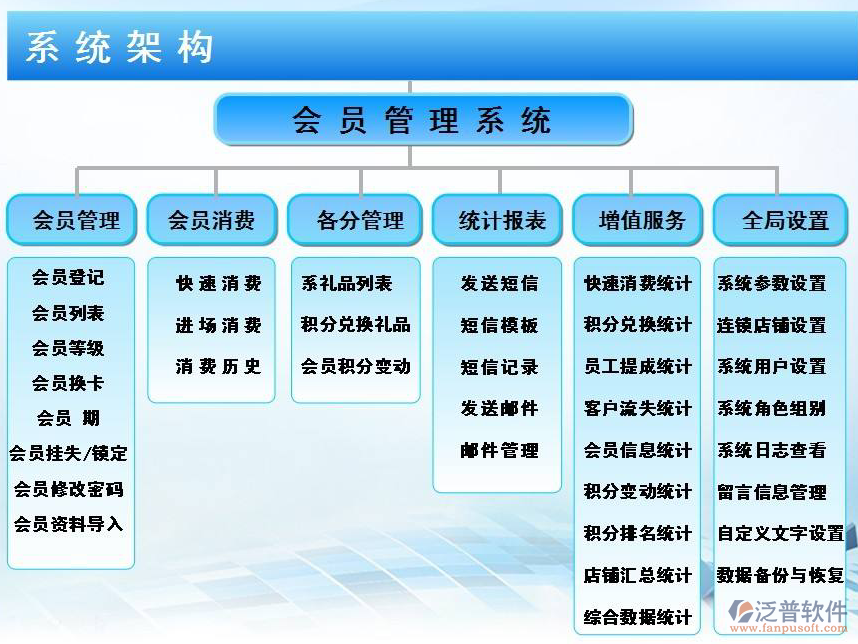 系统架构

会员管理系统

会员管理

会员登记
会员列表
会员等级
会员换卡
会员 期
会员挂失/锁定
会员修改密码
会员资料导入

会员消费

快速消费
进场消费
消费历史

各分管理

系礼品列表
积分兑换礼品
会员积分变动

统计报表

发送短信
短信模板
短信记录
发送邮件
邮件管理

增值服务

快速消费统计
积分兑换统计
员工提成统计
客户流失统计
会员信息统计
积分变动统计
积分排名统计
店铺汇总统计
综合数据统计

全局设置

系统参数设置
连锁店铺设置
系统用户设置
系统角色组别
系统日志查看
留言信息管理
自定义文字设置
数据备份与恢复

泛普软件
www.fanpusoft.com